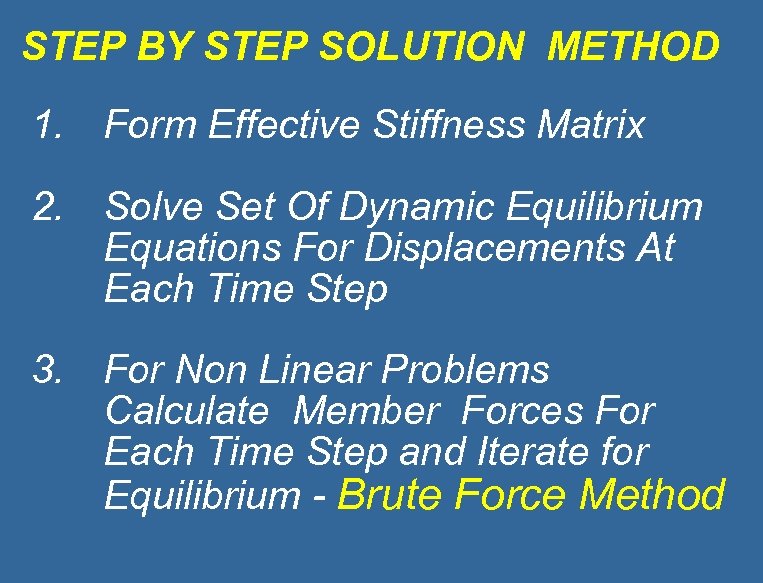 STEP BY STEP SOLUTION METHOD

1. Form Effective Stiffness Matrix

2. Solve Set Of Dynamic Equilibrium Equations For Displacements At Each Time Step

3. For Non Linear Problems Calculate Member Forces For Each Time Step and Iterate for Equilibrium - Brute Force Method